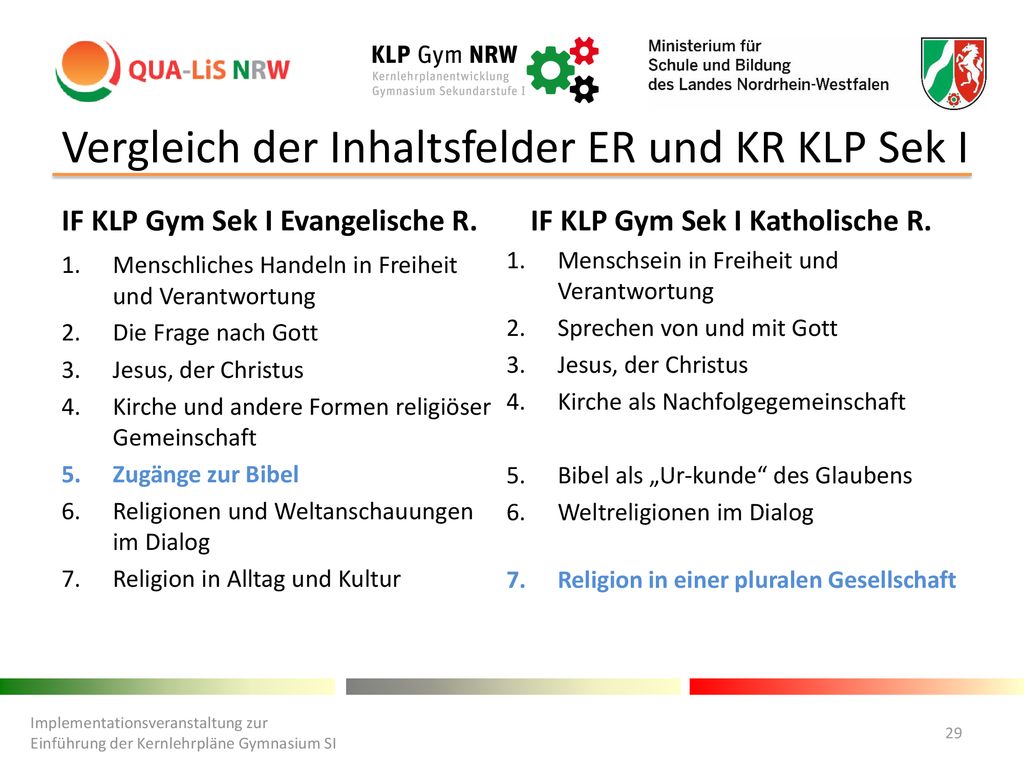 QUA-LiS NRW

KLP Gym NRW
Kernlehrplanentwicklung
Gymnasium Sekundarstufe I

Ministerium für
Schule und Bildung
des Landes Nordrhein-Westfalen

Vergleich der Inhaltsfelder ER und KR KLP Sek I

IF KLP Gym Sek I Evangelische R.

1. Menschliches Handeln in Freiheit und Verantwortung
2. Die Frage nach Gott
3. Jesus, der Christus
4. Kirche und andere Formen religiöser Gemeinschaft
5. Zugänge zur Bibel
6. Religionen und Weltanschauungen im Dialog
7. Religion in Alltag und Kultur

IF KLP Gym Sek I Katholische R.

1. Menschsein in Freiheit und Verantwortung
2. Sprechen von und mit Gott
3. Jesus, der Christus
4. Kirche als Nachfolgegemeinschaft
5. Bibel als „Ur-kunde“ des Glaubens
6. Weltreligionen im Dialog
7. Religion in einer pluralen Gesellschaft

Implementationsveranstaltung zur
Einführung der Kernlehrpläne Gymnasium SI

29